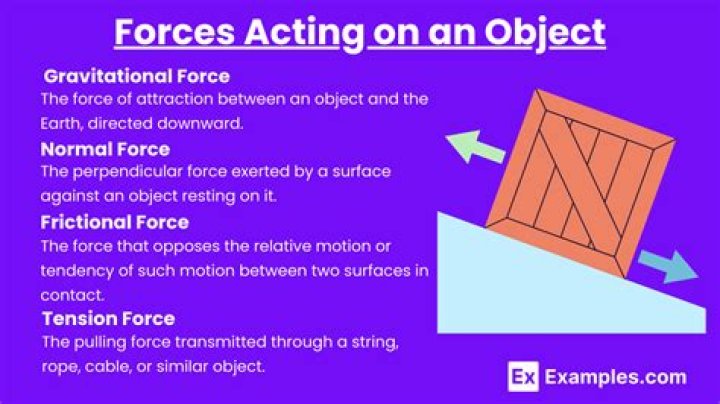 Forces Acting on an Object

Gravitational Force
The force of attraction between an object and the Earth, directed downward.

Normal Force
The perpendicular force exerted by a surface against an object resting on it.

Frictional Force
The force that opposes the relative motion or tendency of such motion between two surfaces in contact.

Tension Force
The pulling force transmitted through a string, rope, cable, or similar object.

Ex Examples.com